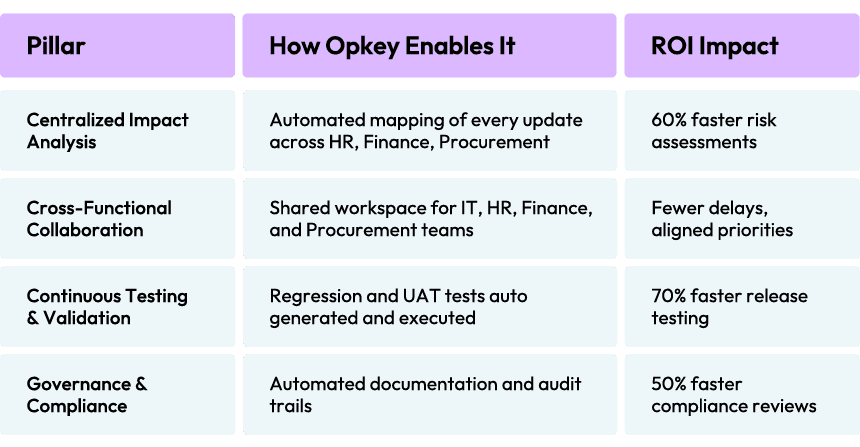 | Pillar | How Opkey Enables It | ROI Impact |
|---|---|---|
| Centralized Impact Analysis | Automated mapping of every update across HR, Finance, Procurement | 60% faster risk assessments |
| Cross-Functional Collaboration | Shared workspace for IT, HR, Finance, and Procurement teams | Fewer delays, aligned priorities |
| Continuous Testing & Validation | Regression and UAT tests auto generated and executed | 70% faster release testing |
| Governance & Compliance | Automated documentation and audit trails | 50% faster compliance reviews |